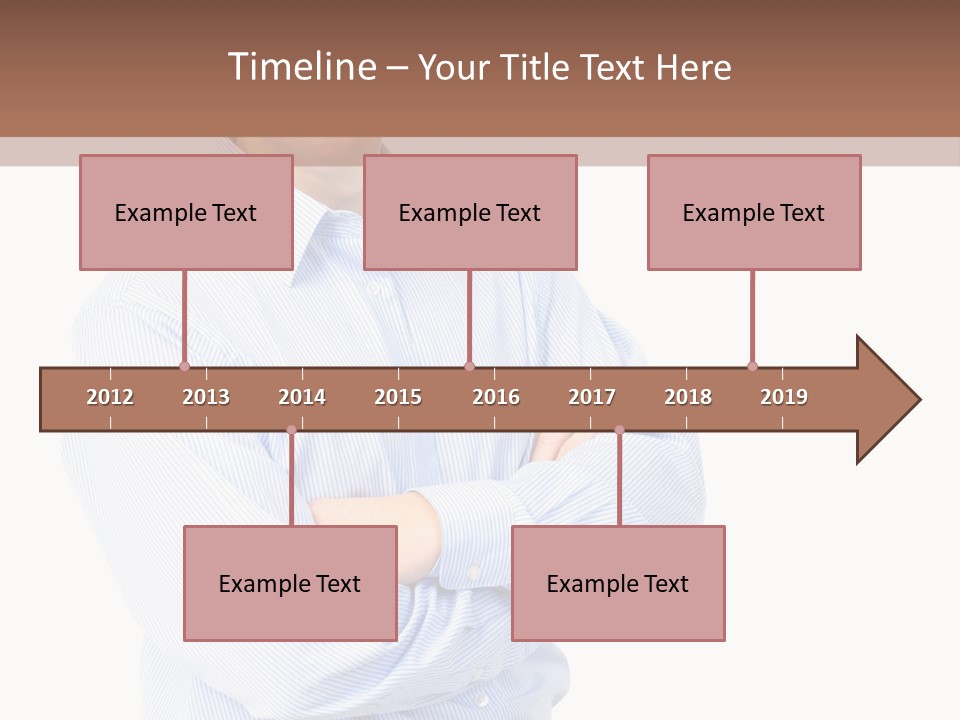 Timeline – Your Title Text Here

Example Text

Example Text

Example Text

2012 2013 2014 2015 2016 2017 2018 2019

Example Text

Example Text